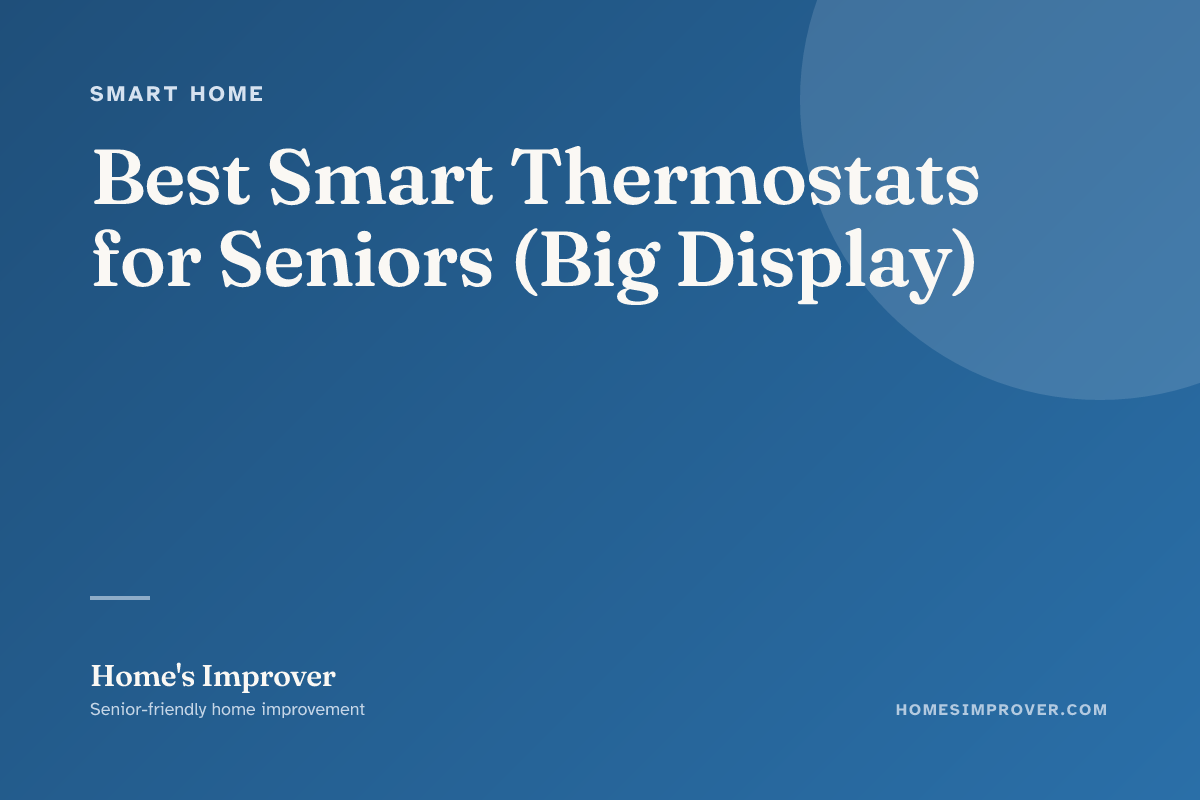 SMART HOME

Best Smart Thermostats for Seniors (Big Display)

Home's Improver

Senior-friendly home improvement

HOMESIMPROVER.COM